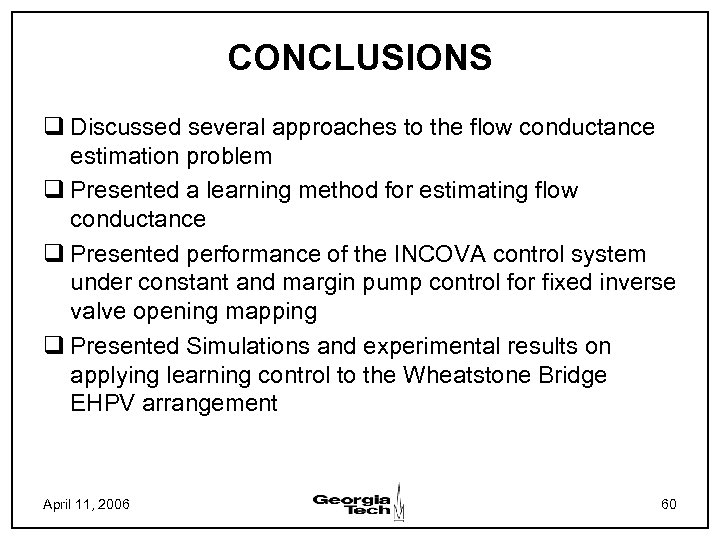 CONCLUSIONS

❑ Discussed several approaches to the flow conductance estimation problem

❑ Presented a learning method for estimating flow conductance

❑ Presented performance of the INCOVA control system under constant and margin pump control for fixed inverse valve opening mapping

❑ Presented Simulations and experimental results on applying learning control to the Wheatstone Bridge EHPV arrangement

April 11, 2006

Georgia Tech

60